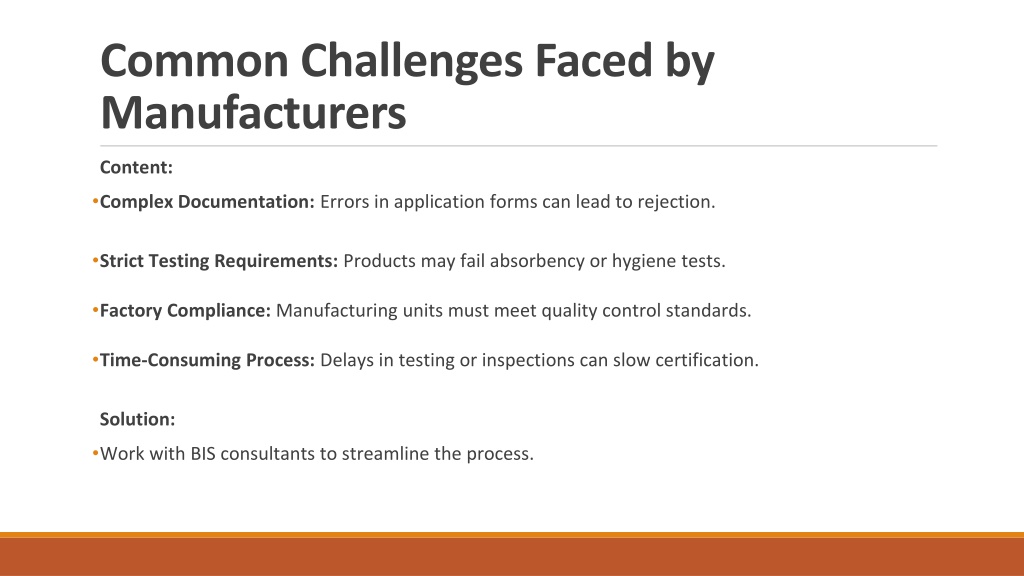 Common Challenges Faced by Manufacturers

Content:

•Complex Documentation: Errors in application forms can lead to rejection.

•Strict Testing Requirements: Products may fail absorbency or hygiene tests.

•Factory Compliance: Manufacturing units must meet quality control standards.

•Time-Consuming Process: Delays in testing or inspections can slow certification.

Solution:

•Work with BIS consultants to streamline the process.